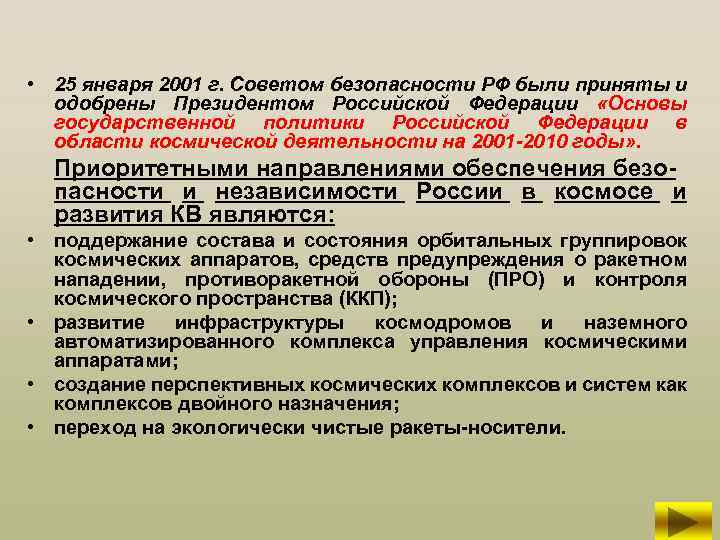 • 25 января 2001 г. Советом безопасности РФ были приняты и одобрены Президентом Российской Федерации «Основы государственной политики Российской Федерации в области космической деятельности на 2001-2010 годы».

Приоритетными направлениями обеспечения безопасности и независимости России в космосе и развития КВ являются:

• поддержание состава и состояния орбитальных группировок космических аппаратов, средств предупреждения о ракетном нападении, противоракетной обороны (ПРО) и контроля космического пространства (ККП);
• развитие инфраструктуры космодромов и наземного автоматизированного комплекса управления космическими аппаратами;
• создание перспективных космических комплексов и систем как комплексов двойного назначения;
• переход на экологически чистые ракеты-носители.